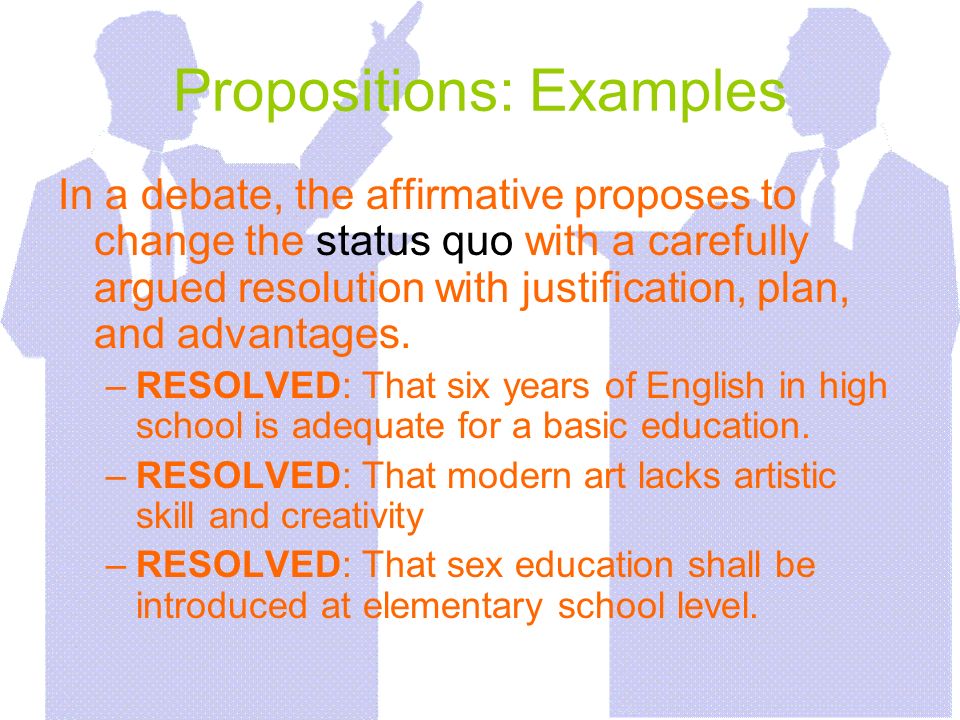 Propositions: Examples

In a debate, the affirmative proposes to change the status quo with a carefully argued resolution with justification, plan, and advantages.

– RESOLVED: That six years of English in high school is adequate for a basic education.

– RESOLVED: That modern art lacks artistic skill and creativity

– RESOLVED: That sex education shall be introduced at elementary school level.